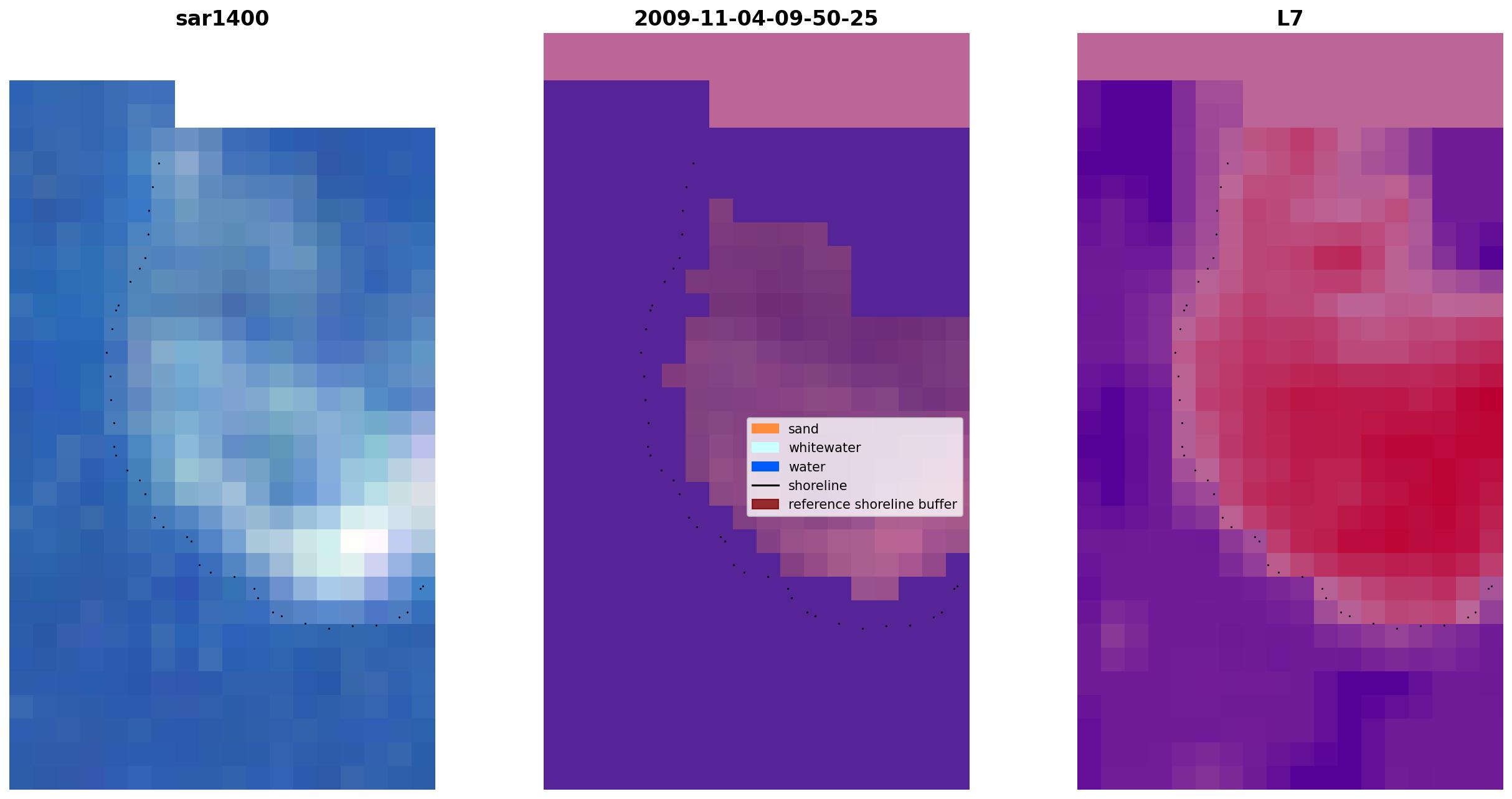 sar1400

2009-11-04-09-50-25

L7

sand
whitewater
water
shoreline
reference shoreline buffer